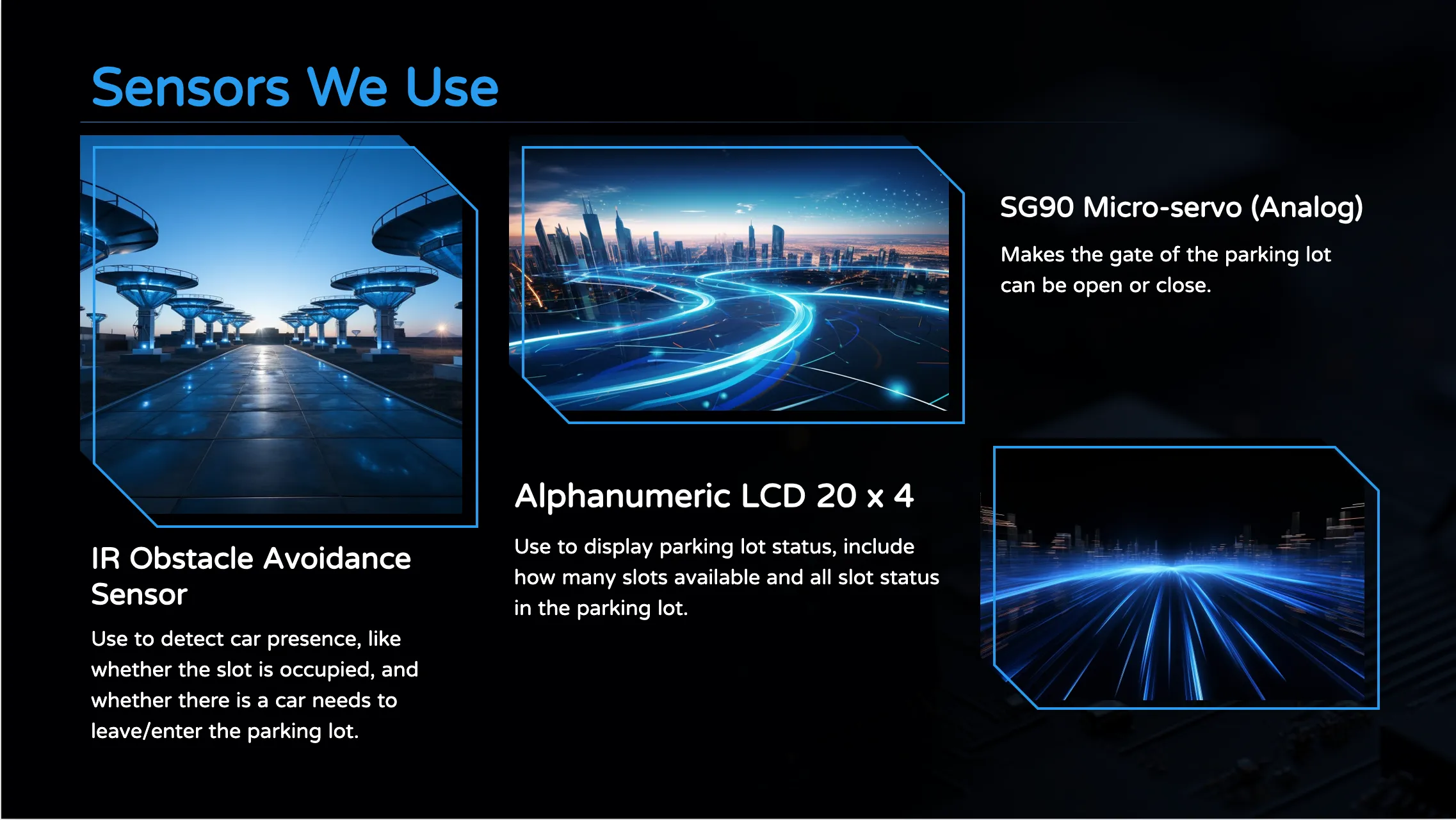 Sensors We Use

IR Obstacle Avoidance Sensor

Use to detect car presence, like whether the slot is occupied, and whether there is a car needs to leave/enter the parking lot.

Alphanumeric LCD 20 x 4

Use to display parking lot status, include how many slots available and all slot status in the parking lot.

SG90 Micro-servo (Analog)

Makes the gate of the parking lot can be open or close.